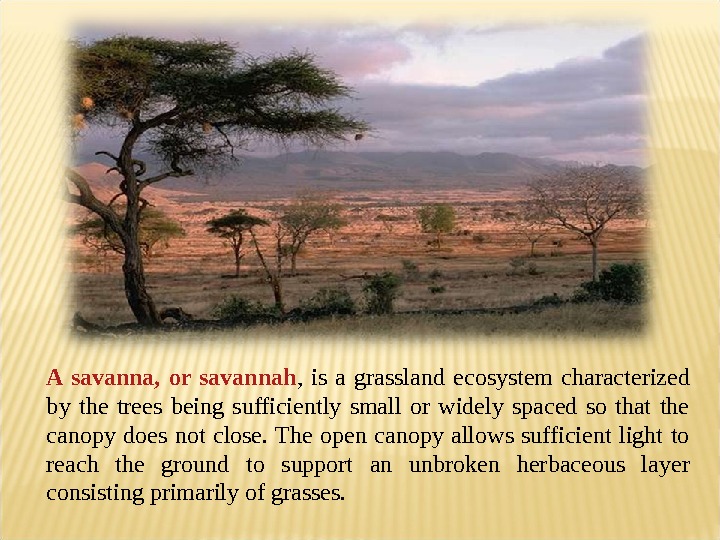 A savanna, or savannah, is a grassland ecosystem characterized by the trees being sufficiently small or widely spaced so that the canopy does not close. The open canopy allows sufficient light to reach the ground to support an unbroken herbaceous layer consisting primarily of grasses.